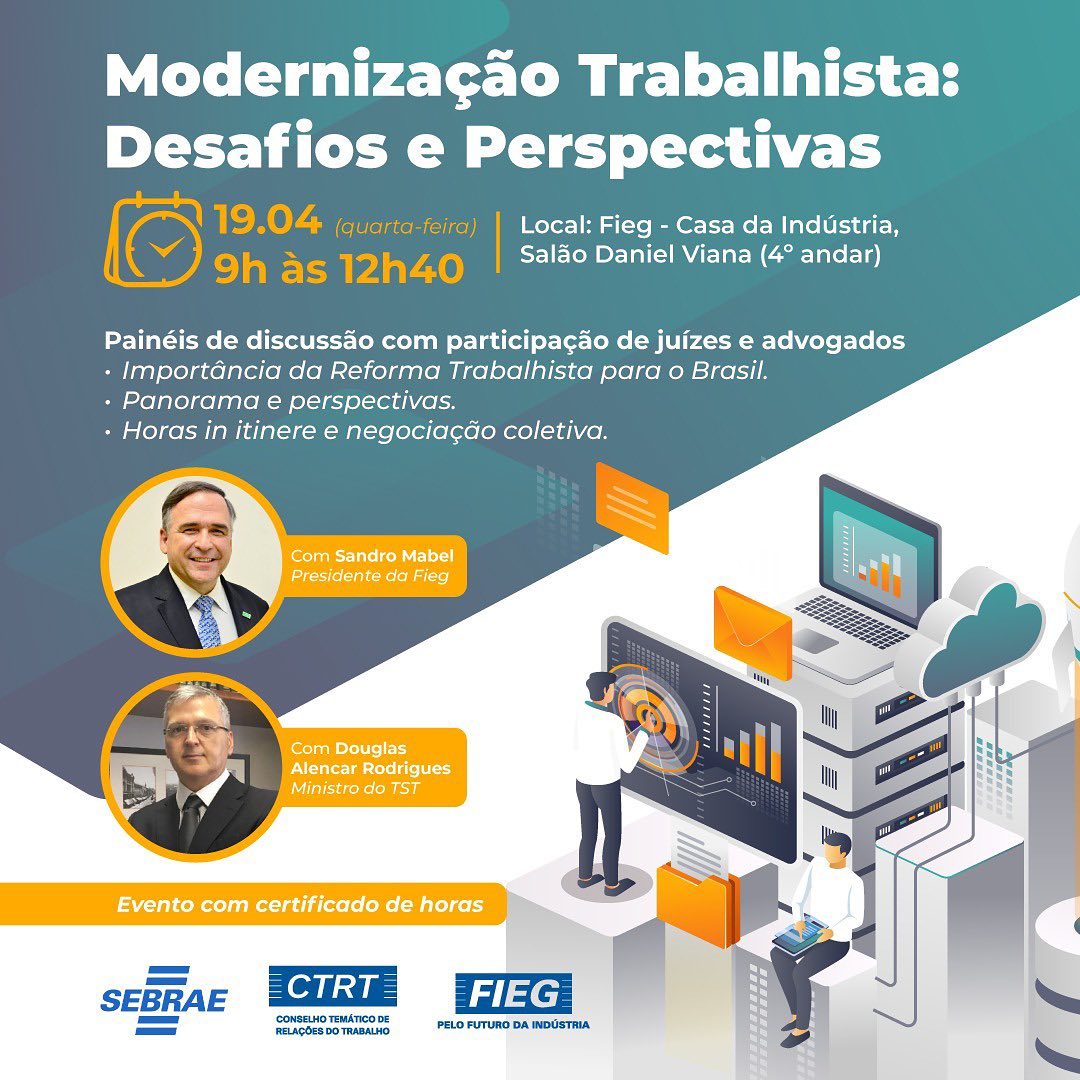 Modernização Trabalhista: Desafios e Perspectivas

19.04 (quarta-feira)
9h às 12h40

Local: Fieg - Casa da Indústria, Salão Daniel Viana (4° andar)

Painéis de discussão com participação de juízes e advogados
• Importância da Reforma Trabalhista para o Brasil.
• Panorama e perspectivas.
• Horas in itinere e negociação coletiva.

Com Sandro Mabel
Presidente da Fieg

Com Douglas Alencar Rodrigues
Ministro do TST

Evento com certificado de horas

SEBRAE

CTRT
CONSELHO TEMÁTICO DE RELAÇÕES DO TRABALHO

FIEG
PELO FUTURO DA INDÚSTRIA